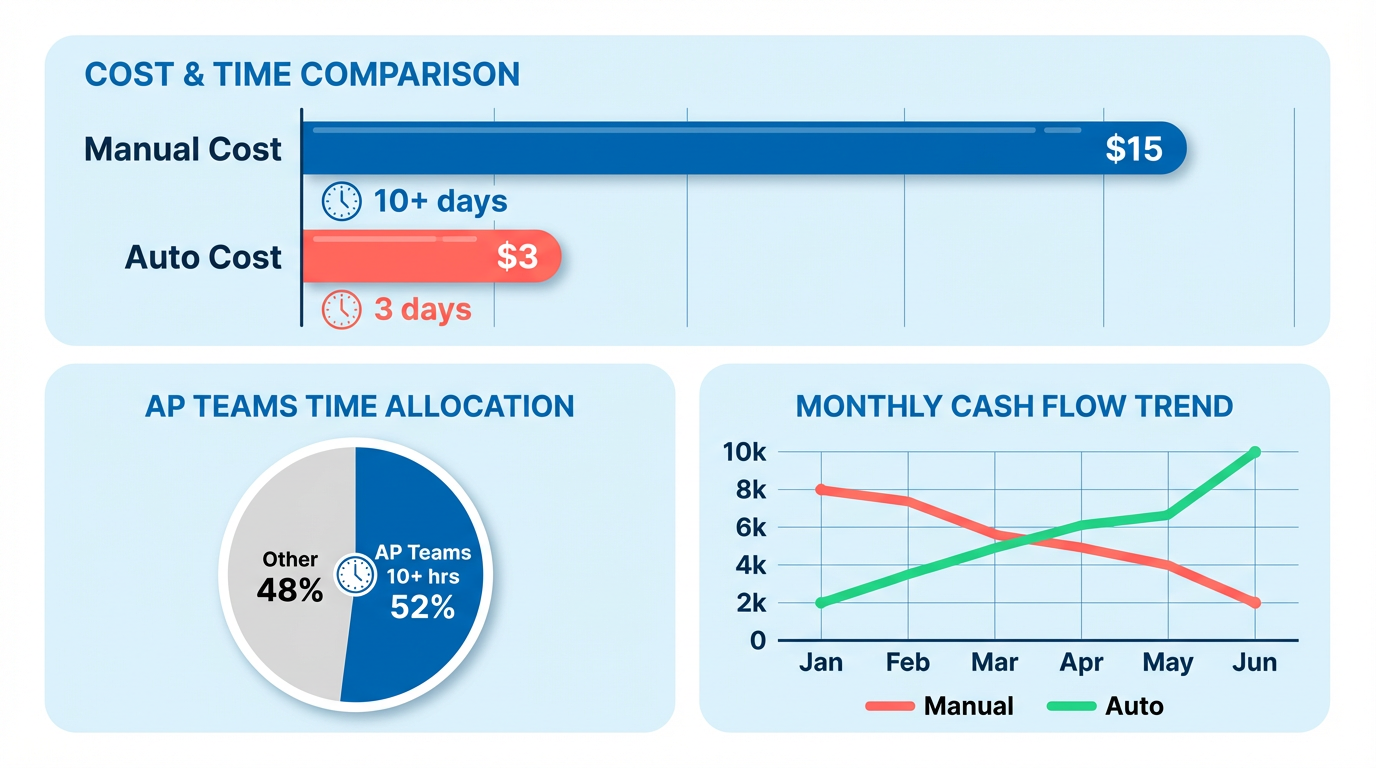 COST & TIME COMPARISON

Manual Cost
$15
10+ days

Auto Cost
$3
3 days

AP TEAMS TIME ALLOCATION

Other
48%

AP Teams
10+ hrs
52%

MONTHLY CASH FLOW TREND

10k
8k
6k
4k
2k
0

Jan
Feb
Mar
Apr
May
Jun

Manual
Auto